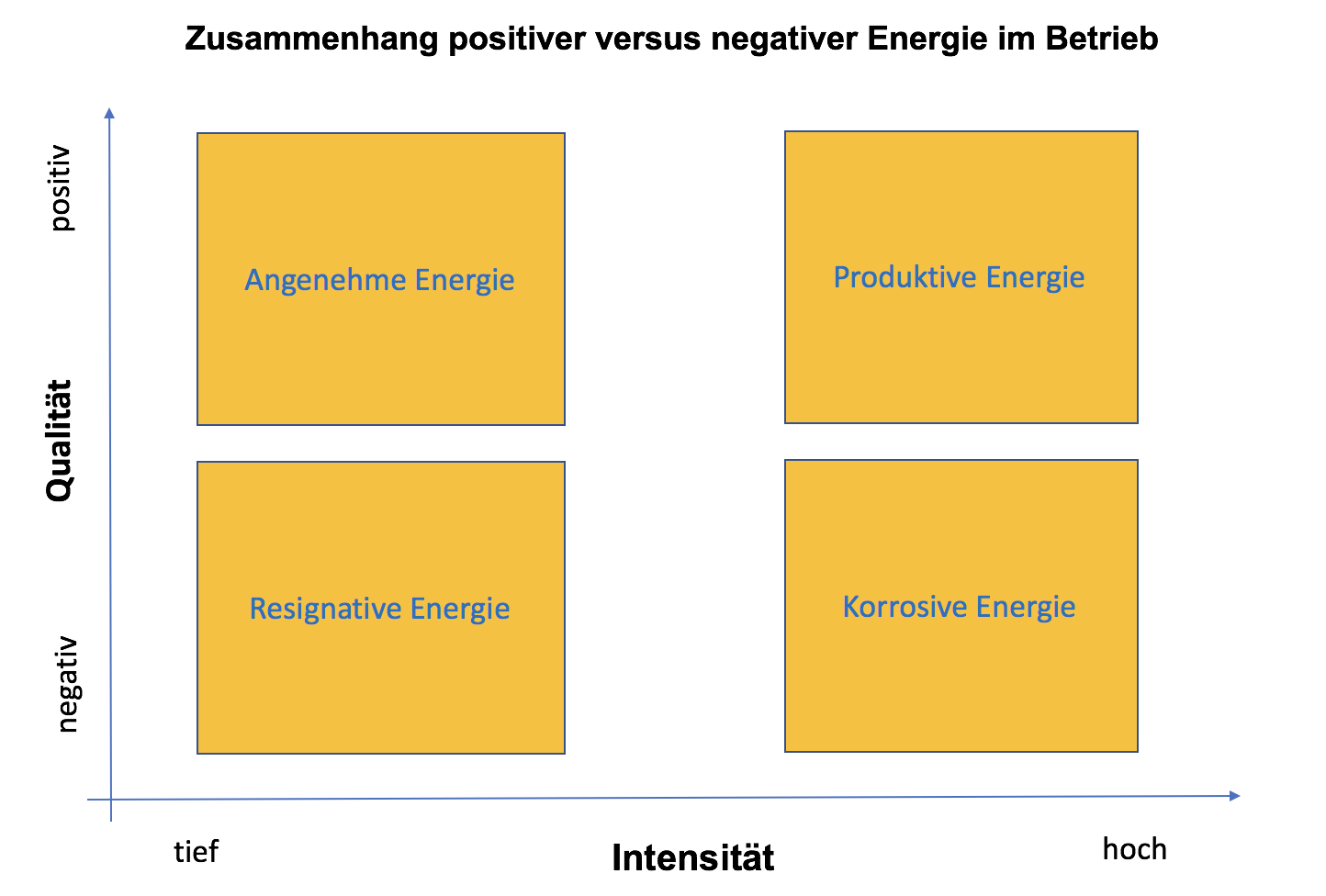 Zusammenhang positiver versus negativer Energie im Betrieb

positiv

Qualität

negativ

Angenehme Energie

Produktive Energie

Resignative Energie

Korrosive Energie

tief

Intensität

hoch